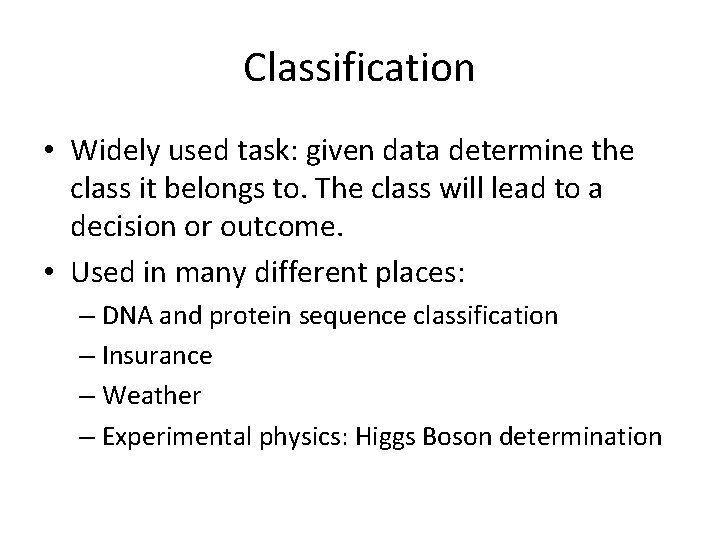 Classification

• Widely used task: given data determine the class it belongs to. The class will lead to a decision or outcome.

• Used in many different places:

– DNA and protein sequence classification

– Insurance

– Weather

– Experimental physics: Higgs Boson determination